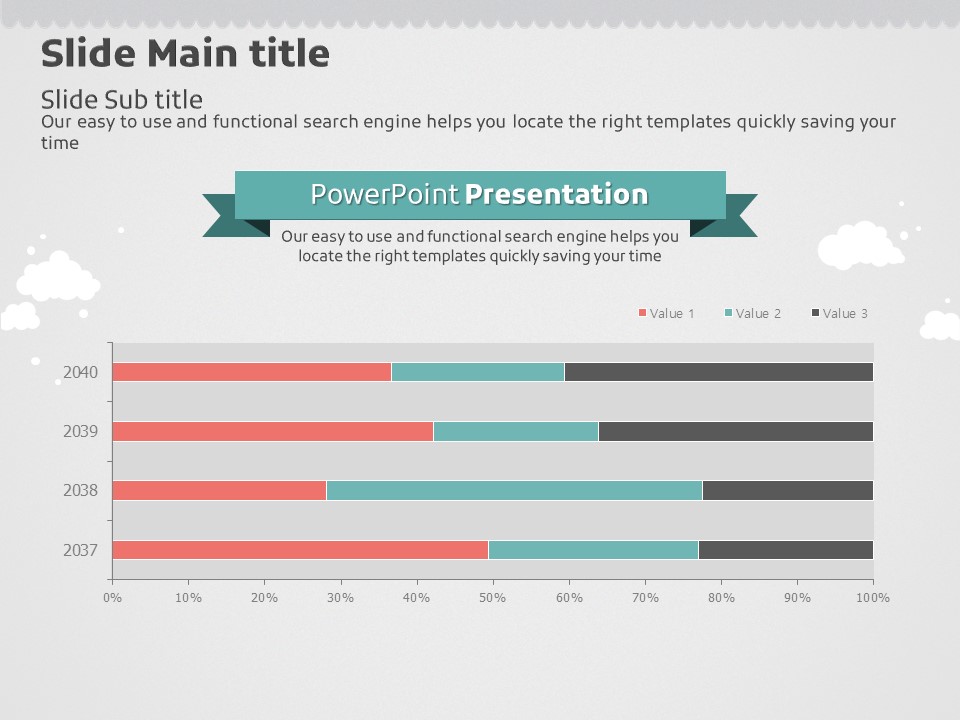 Slide Main title

Slide Sub title
Our easy to use and functional search engine helps you locate the right templates quickly saving your time

PowerPoint Presentation

Our easy to use and functional search engine helps you locate the right templates quickly saving your time

Value 1 Value 2 Value 3

2040
2039
2038
2037

0% 10% 20% 30% 40% 50% 60% 70% 80% 90% 100%